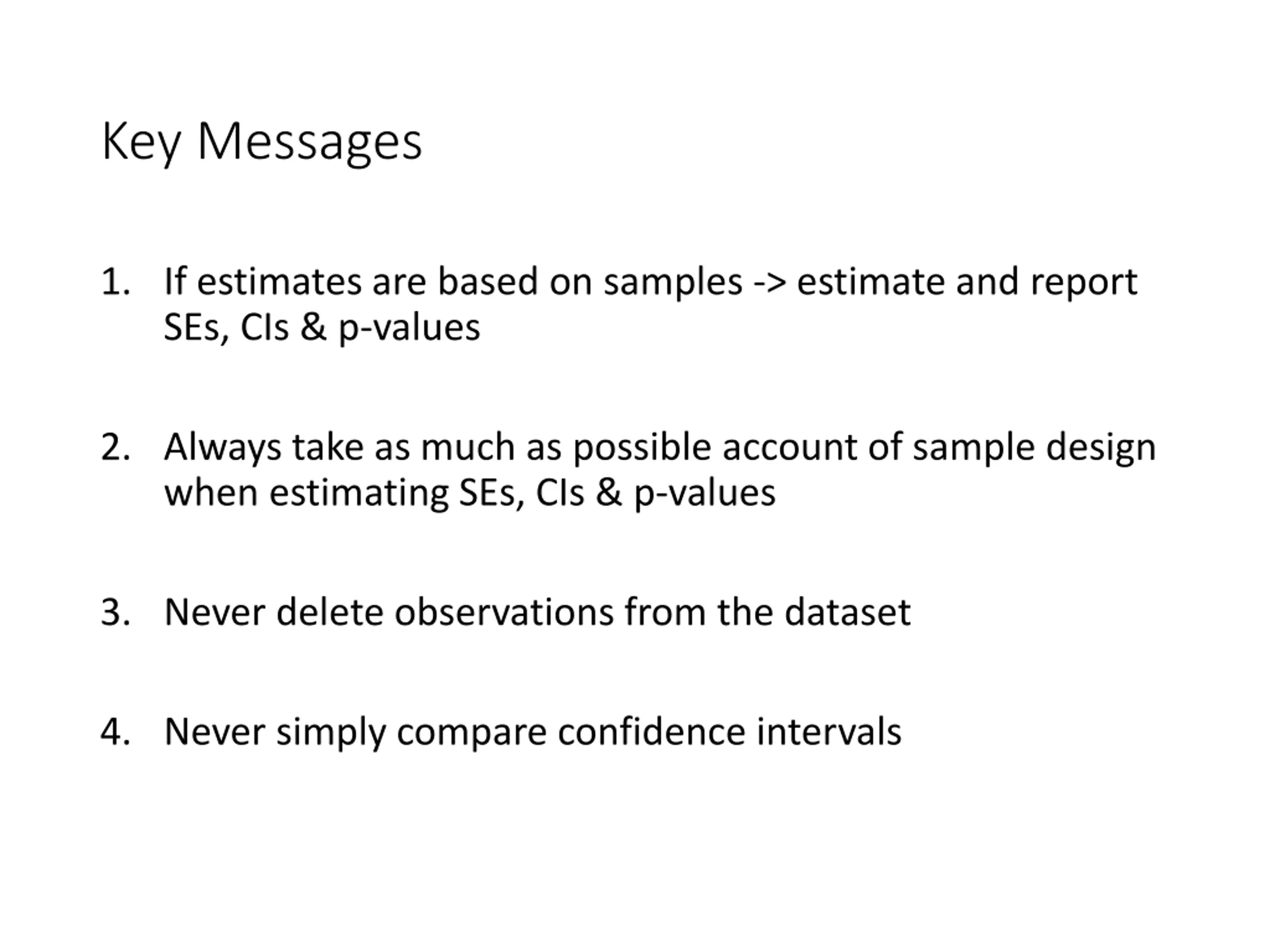 Key Messages

1. If estimates are based on samples -> estimate and report SEs, CIs & p-values

2. Always take as much as possible account of sample design when estimating SEs, CIs & p-values

3. Never delete observations from the dataset

4. Never simply compare confidence intervals